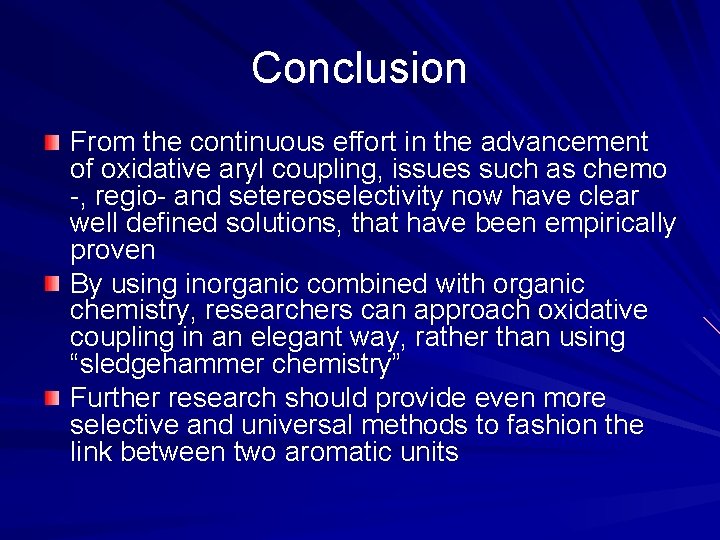 Conclusion

From the continuous effort in the advancement of oxidative aryl coupling, issues such as chemo -, regio- and setereoselectivity now have clear well defined solutions, that have been empirically proven

By using inorganic combined with organic chemistry, researchers can approach oxidative coupling in an elegant way, rather than using “sledgehammer chemistry”

Further research should provide even more selective and universal methods to fashion the link between two aromatic units